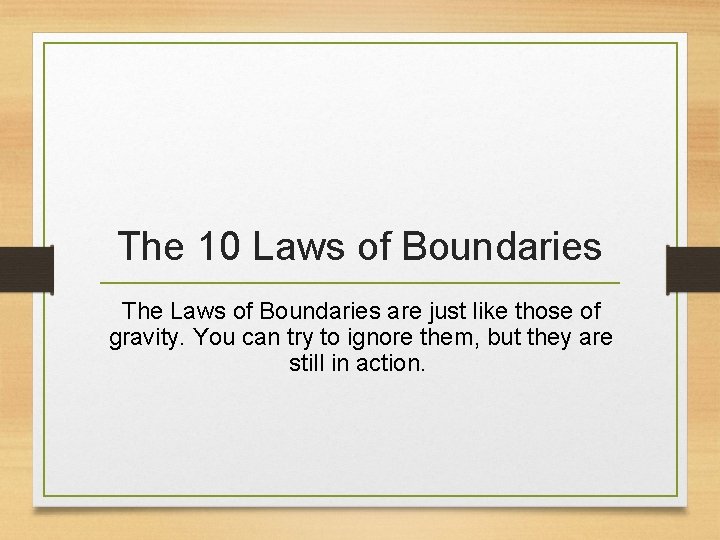 The 10 Laws of Boundaries

The Laws of Boundaries are just like those of gravity. You can try to ignore them, but they are still in action.